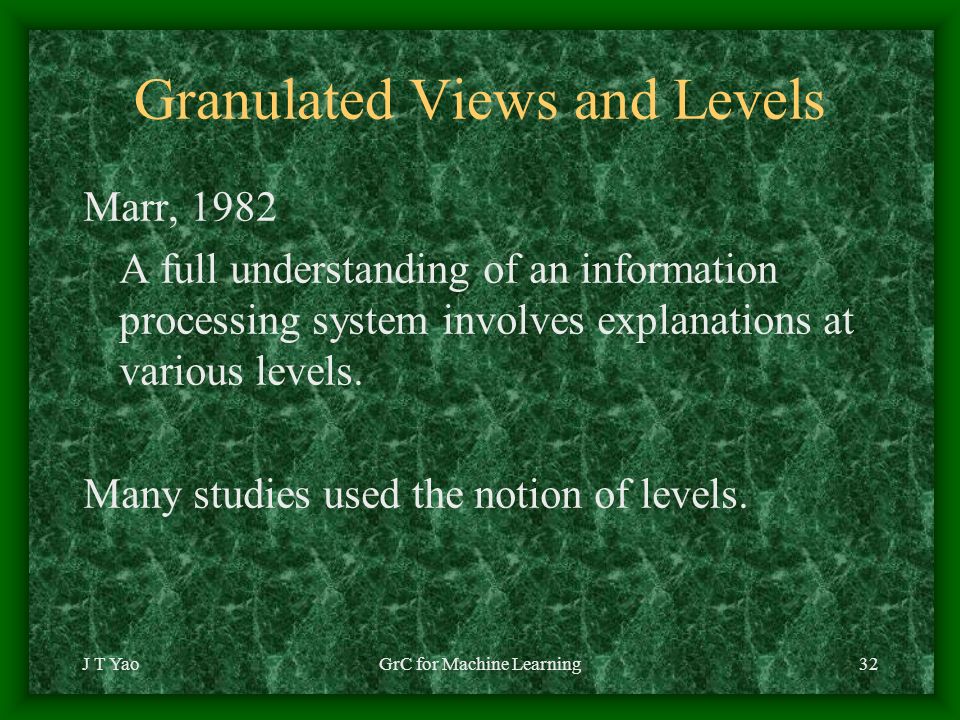 Granulated Views and Levels

Marr, 1982

A full understanding of an information processing system involves explanations at various levels.

Many studies used the notion of levels.

J T Yao

GrC for Machine Learning

32